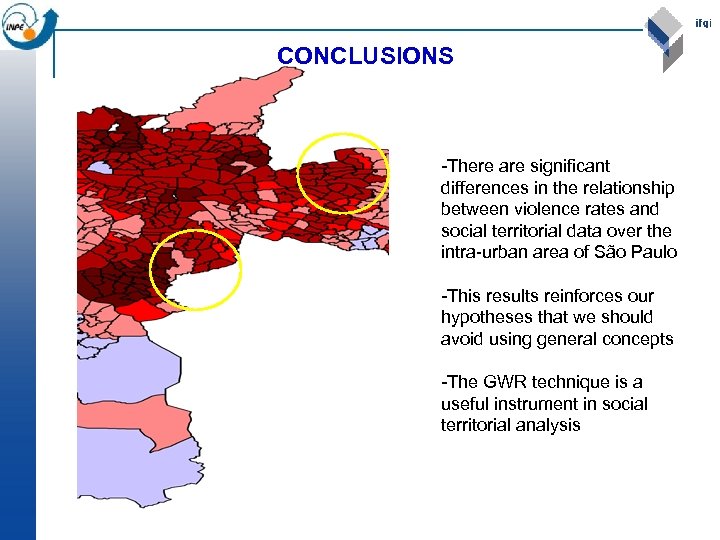 INPE

ifgi

CONCLUSIONS

-There are significant differences in the relationship between violence rates and social territorial data over the intra-urban area of São Paulo

-This results reinforces our hypotheses that we should avoid using general concepts

-The GWR technique is a useful instrument in social territorial analysis